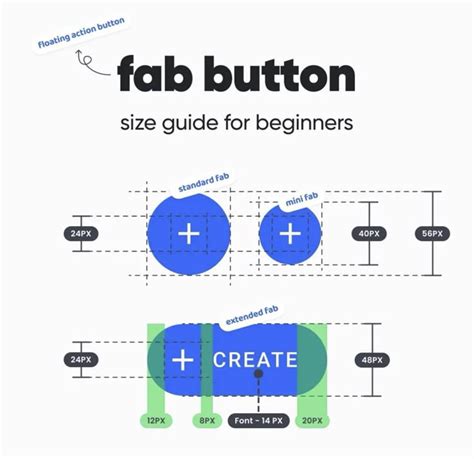 floating action button

fab button

size guide for beginners

standard Fab

mini Fab

24PX

+

+

40PX

56PX

extended Fab

24PX

+ CREATE

48PX

12PX

8PX

Font - 14 PX

20PX